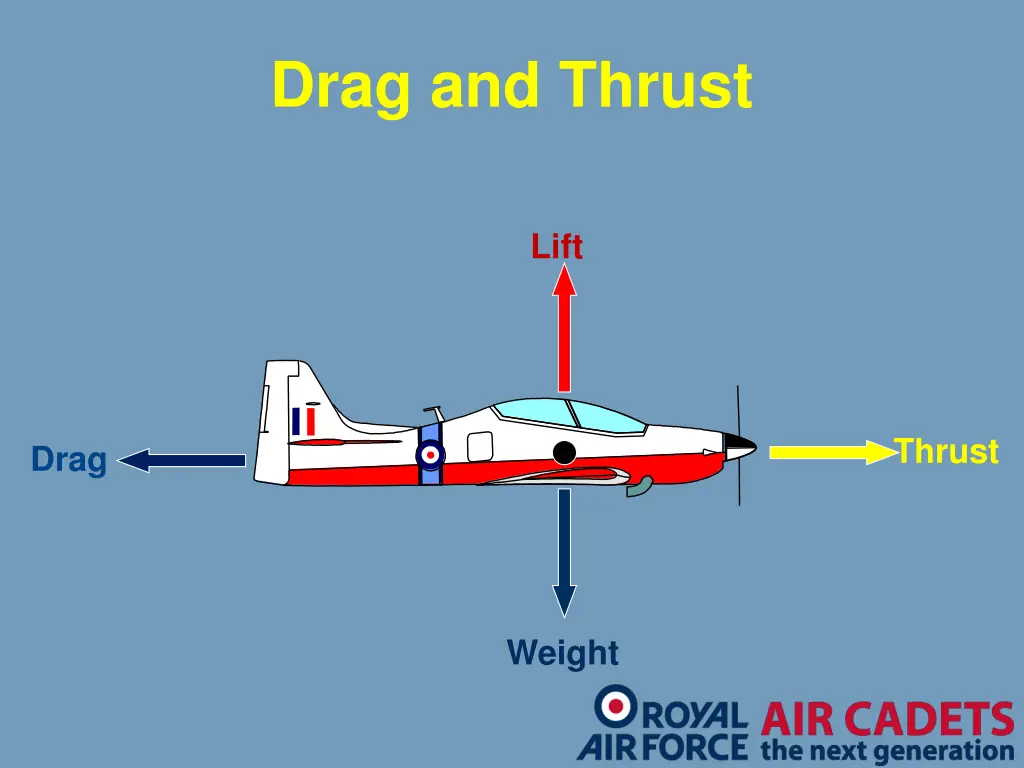 Drag and Thrust

Lift

Drag

Thrust

Weight

ROYAL AIR FORCE AIR CADETS the next generation